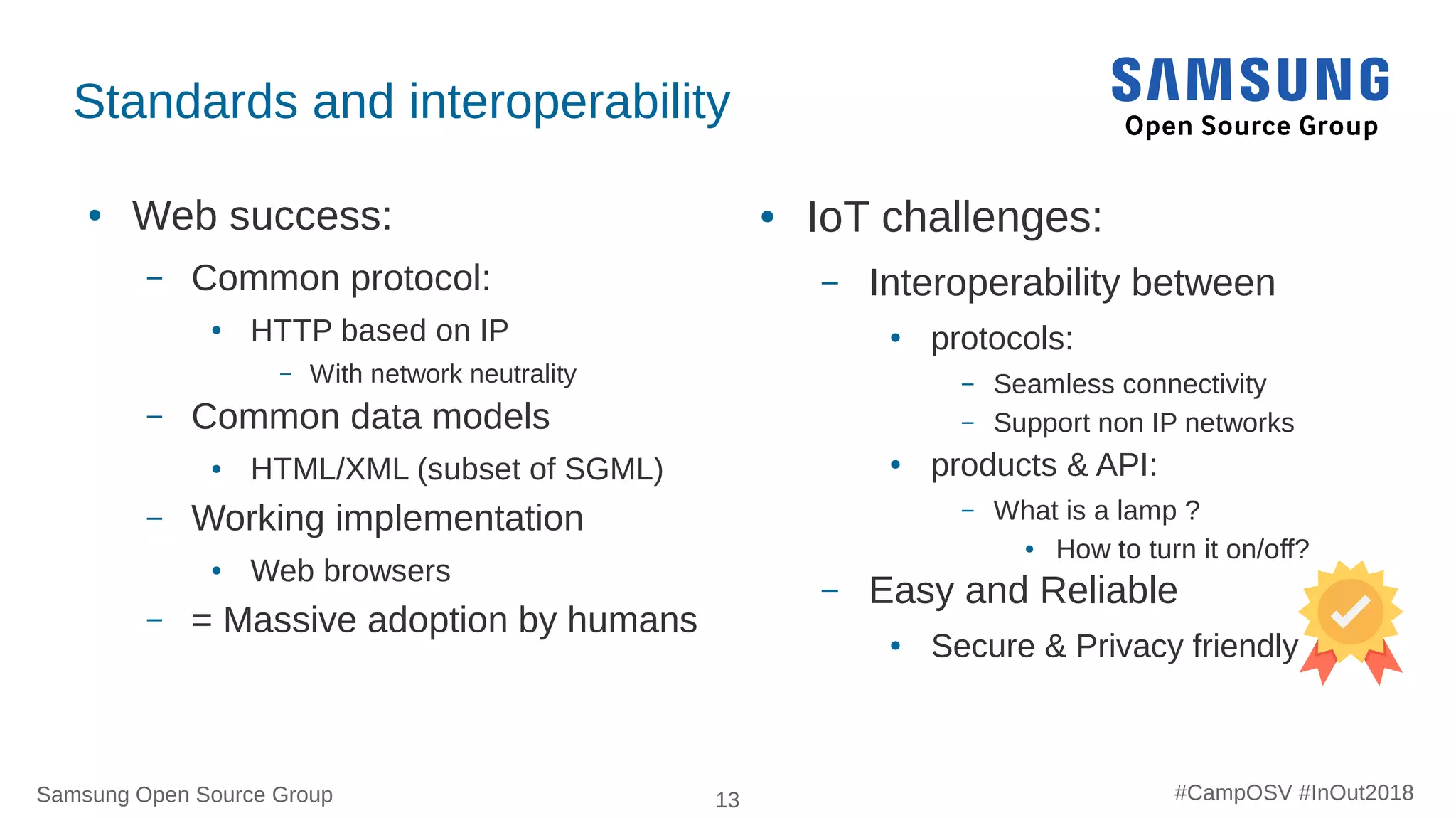 Standards and interoperability

SAMSUNG
Open Source Group

• Web success:
– Common protocol:
• HTTP based on IP
– With network neutrality
– Common data models
• HTML/XML (subset of SGML)
– Working implementation
• Web browsers
– = Massive adoption by humans

• IoT challenges:
– Interoperability between
• protocols:
– Seamless connectivity
– Support non IP networks
• products & API:
– What is a lamp ?
• How to turn it on/off?
– Easy and Reliable
• Secure & Privacy friendly

Samsung Open Source Group
13
#CampOSV #InOut2018